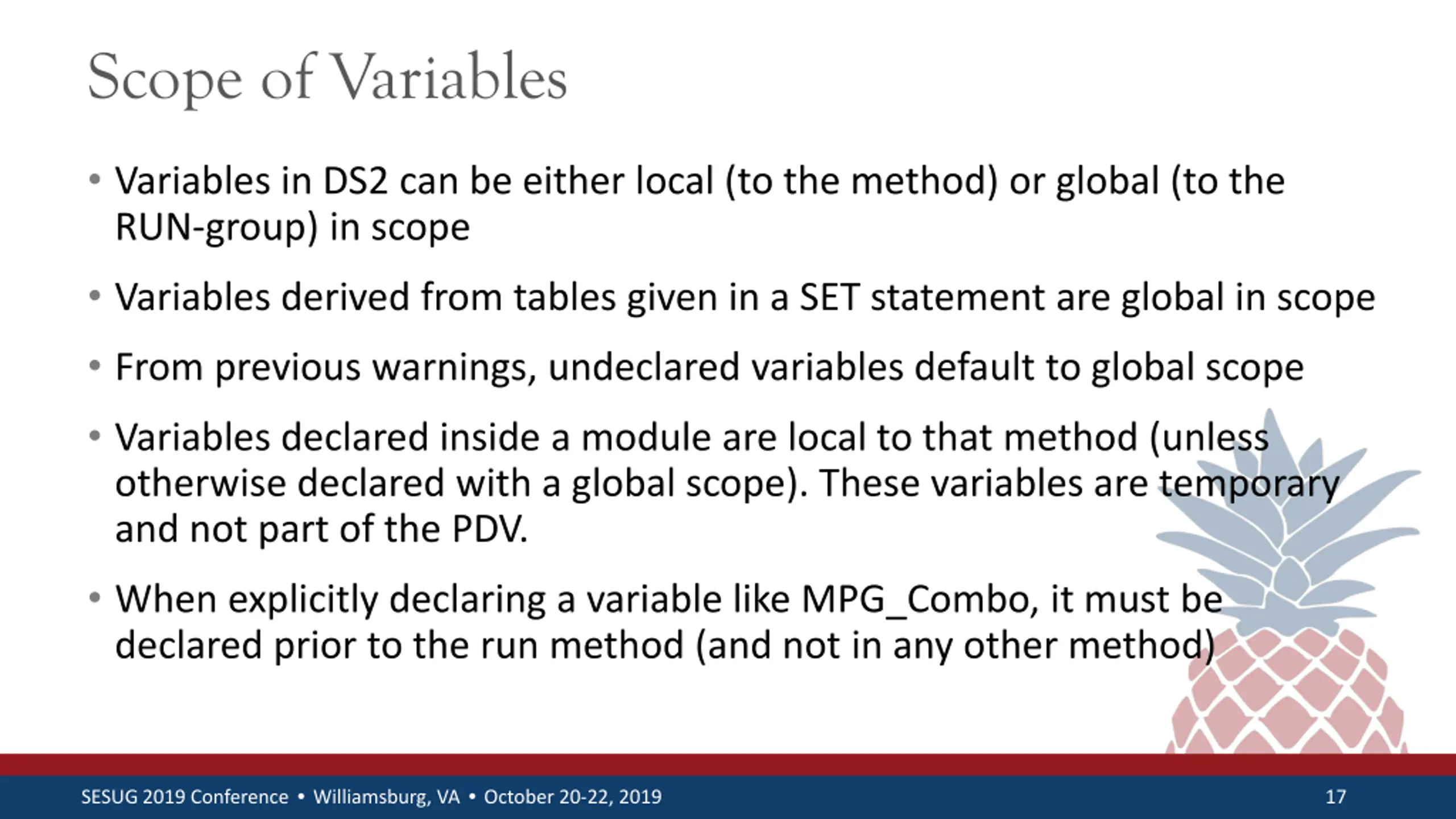 Scope of Variables

• Variables in DS2 can be either local (to the method) or global (to the RUN-group) in scope

• Variables derived from tables given in a SET statement are global in scope

• From previous warnings, undeclared variables default to global scope

• Variables declared inside a module are local to that method (unless otherwise declared with a global scope). These variables are temporary and not part of the PDV.

• When explicitly declaring a variable like MPG_Combo, it must be declared prior to the run method (and not in any other method)

SESUG 2019 Conference • Williamsburg, VA • October 20-22, 2019

17